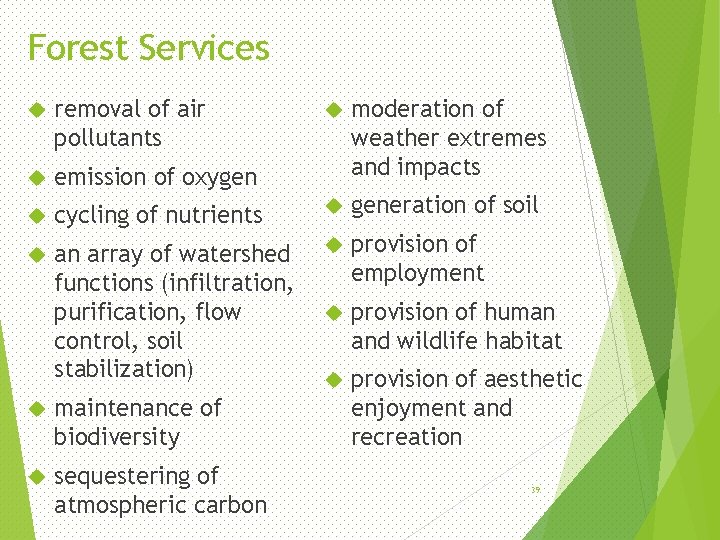 Forest Services

• removal of air pollutants
• emission of oxygen
• cycling of nutrients
• an array of watershed functions (infiltration, purification, flow control, soil stabilization)
• maintenance of biodiversity
• sequestering of atmospheric carbon

• moderation of weather extremes and impacts
• generation of soil
• provision of employment
• provision of human and wildlife habitat
• provision of aesthetic enjoyment and recreation

39